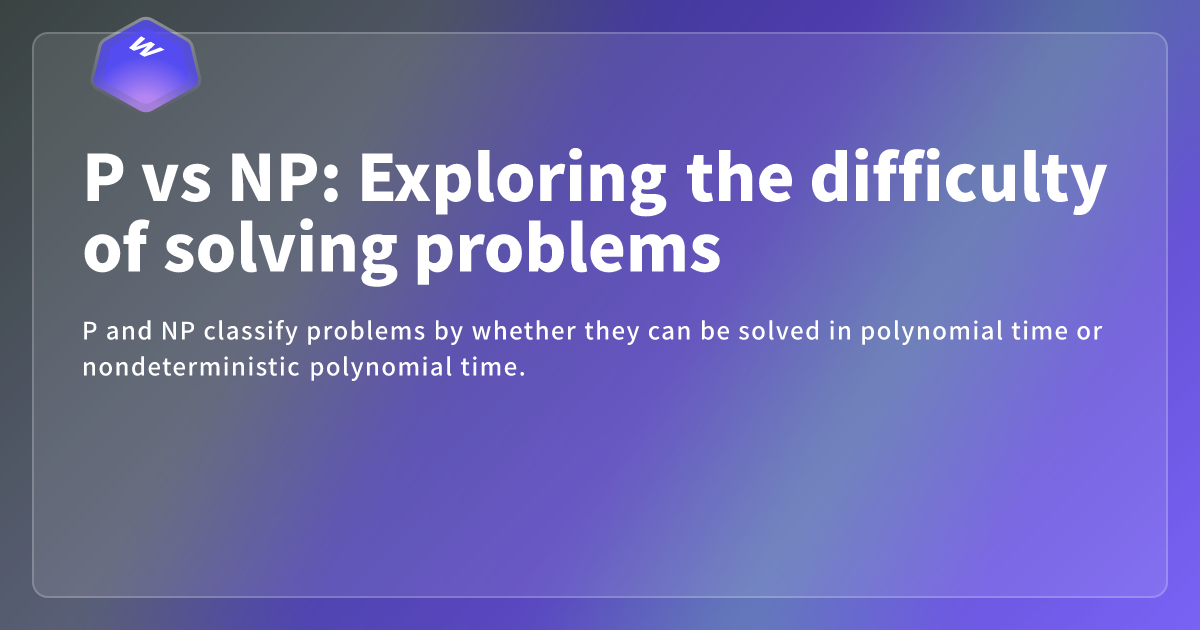 W

P vs NP: Exploring the difficulty of solving problems

P and NP classify problems by whether they can be solved in polynomial time or nondeterministic polynomial time.